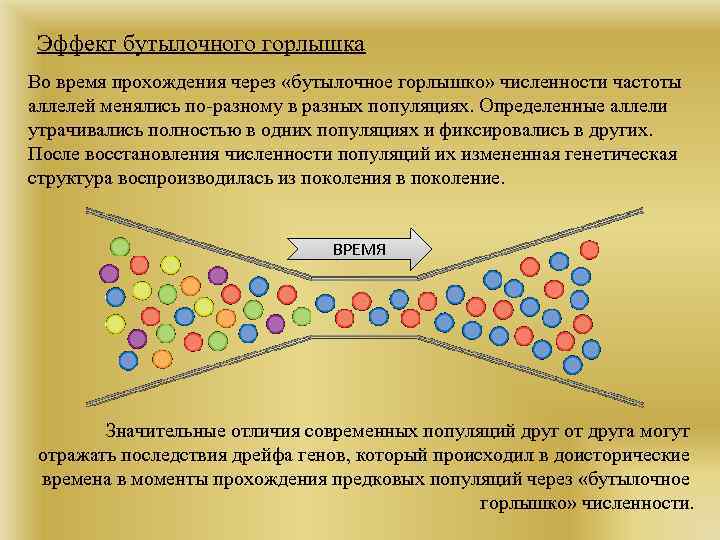 Эффект бутылочного горлышка

Во время прохождения через «бутылочное горлышко» численности частоты аллелей менялись по-разному в разных популяциях. Определенные аллели утрачивались полностью в одних популяциях и фиксировались в других. После восстановления численности популяций их измененная генетическая структура воспроизводилась из поколения в поколение.

ВРЕМЯ

Значительные отличия современных популяций друг от друга могут отражать последствия дрейфа генов, который происходил в доисторические времена в моменты прохождения предковых популяций через «бутылочное горлышко» численности.